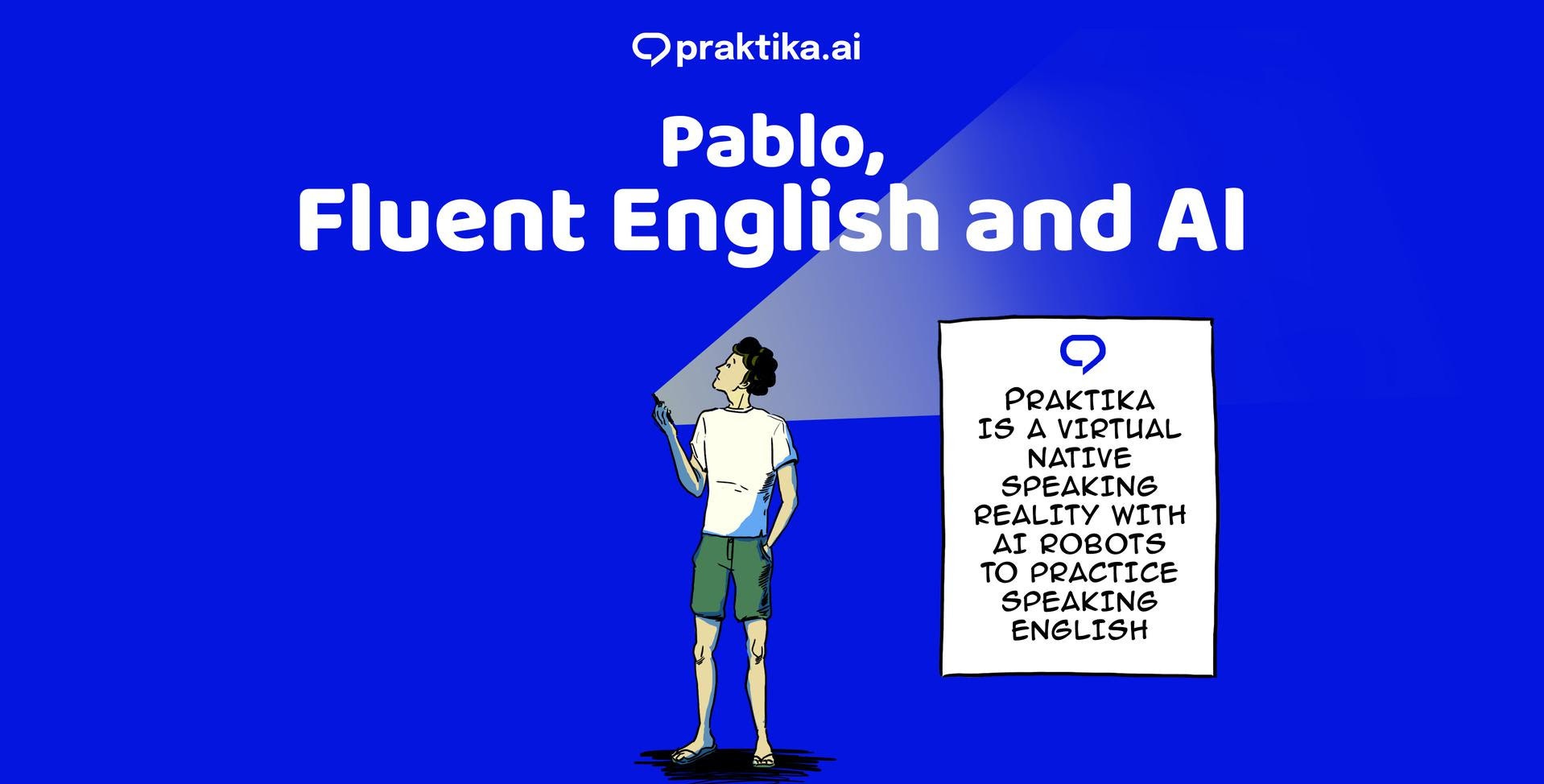 praktika.ai

Pablo,
Fluent English and AI

PRAKTIKA IS A VIRTUAL NATIVE SPEAKING REALITY WITH AI ROBOTS TO PRACTICE SPEAKING ENGLISH